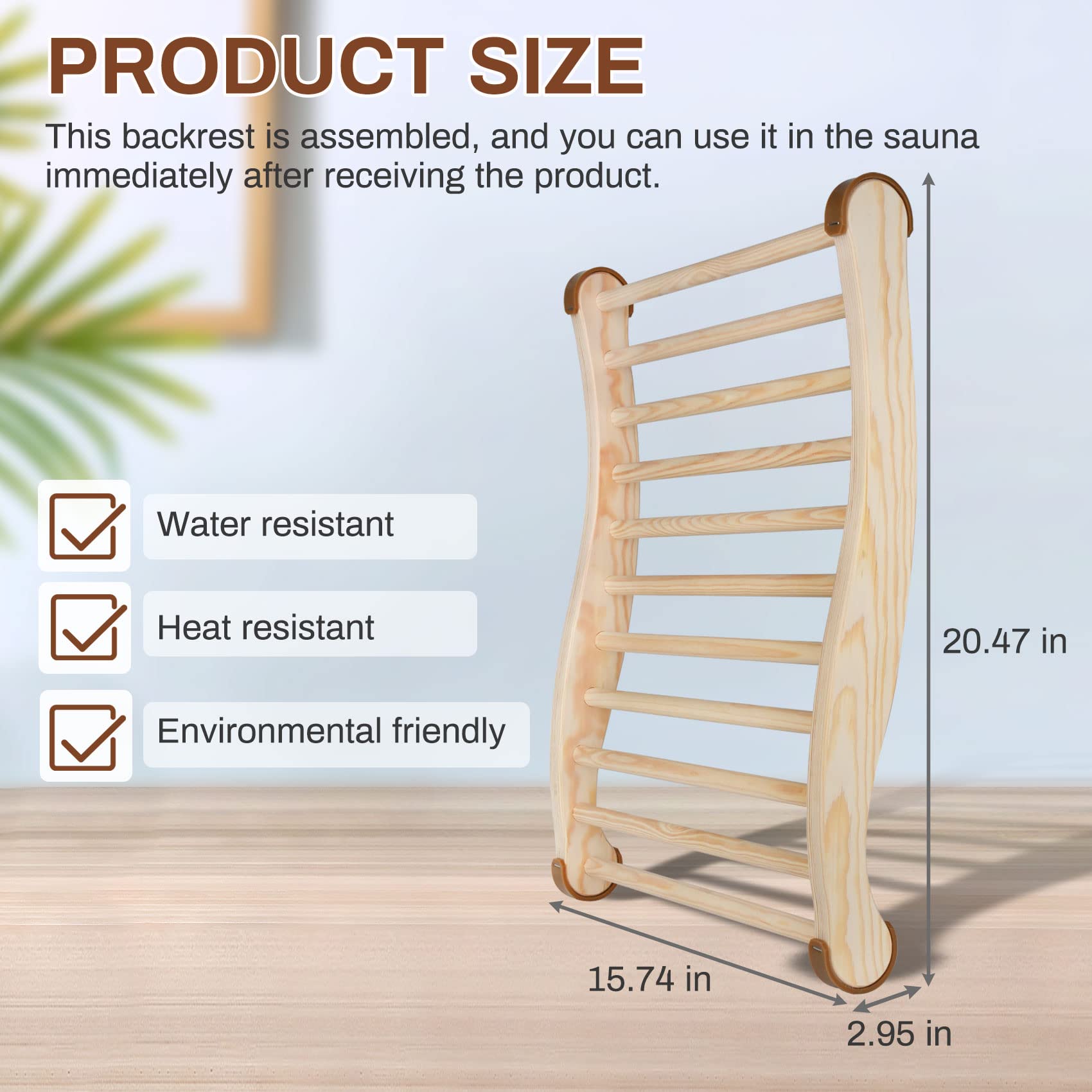 PRODUCT SIZE

This backrest is assembled, and you can use it in the sauna immediately after receiving the product.

Water resistant

Heat resistant

Environmental friendly

20.47 in

15.74 in

2.95 in